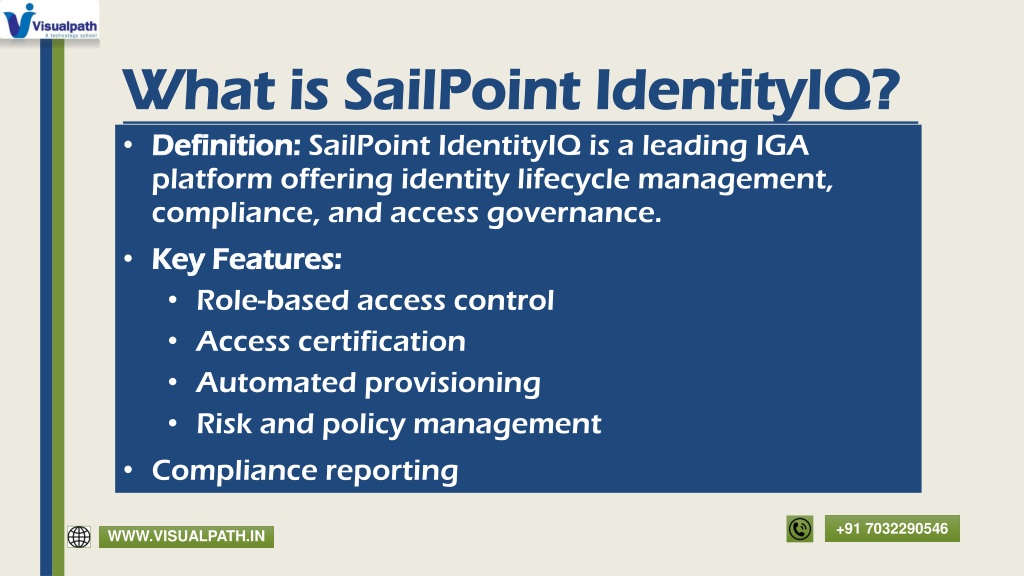 Visualpath
A technology school

What is SailPoint IdentityIQ?

• Definition: SailPoint IdentityIQ is a leading IGA platform offering identity lifecycle management, compliance, and access governance.

• Key Features:
  • Role-based access control
  • Access certification
  • Automated provisioning
  • Risk and policy management

• Compliance reporting

WWW.VISUALPATH.IN

+91 7032290546